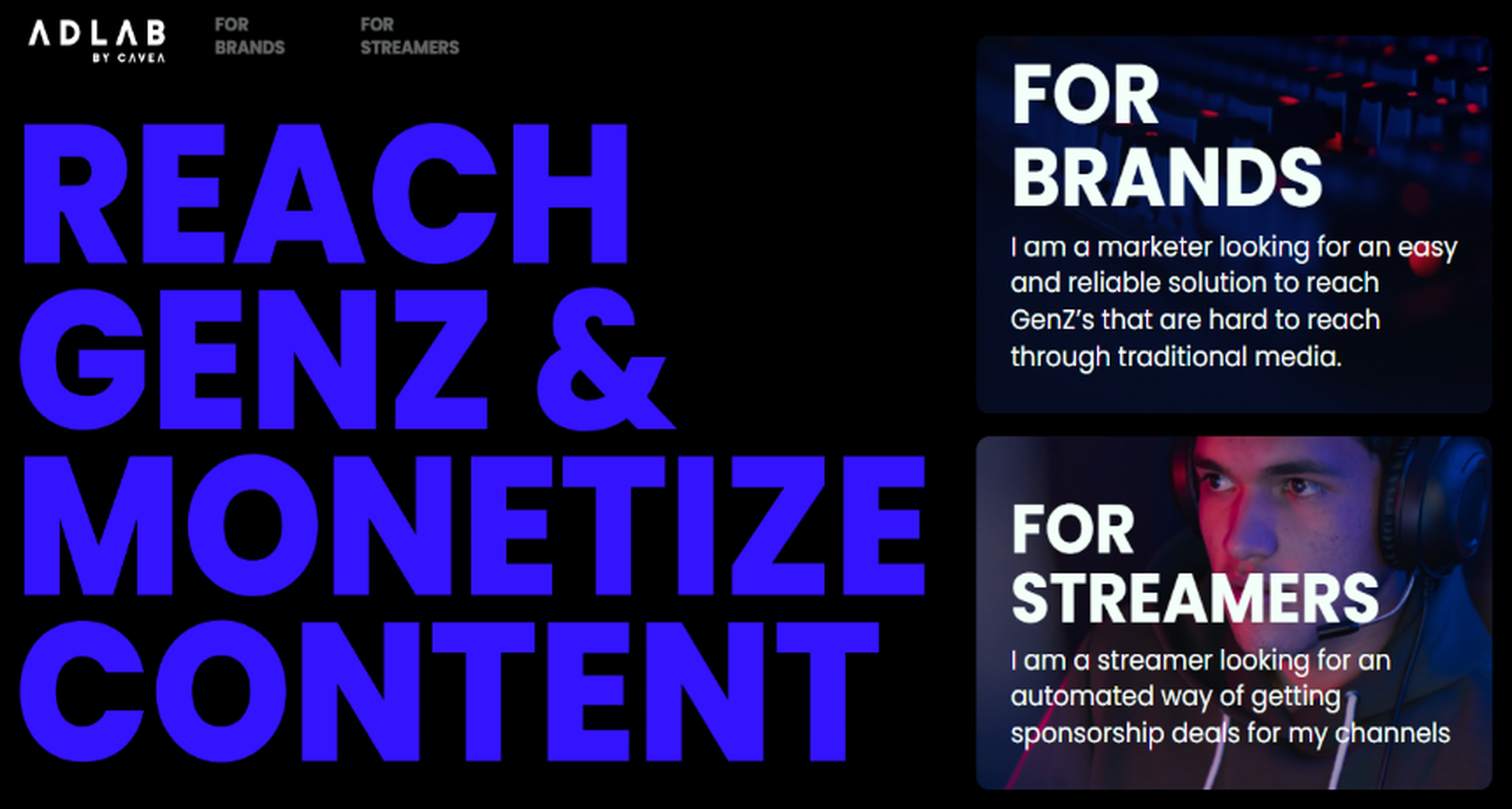 ADLAB
BY CAVEA

FOR BRANDS

FOR STREAMERS

REACH GENZ & MONETIZE CONTENT

FOR BRANDS

I am a marketer looking for an easy and reliable solution to reach GenZ's that are hard to reach through traditional media.

FOR STREAMERS

I am a streamer looking for an automated way of getting sponsorship deals for my channels